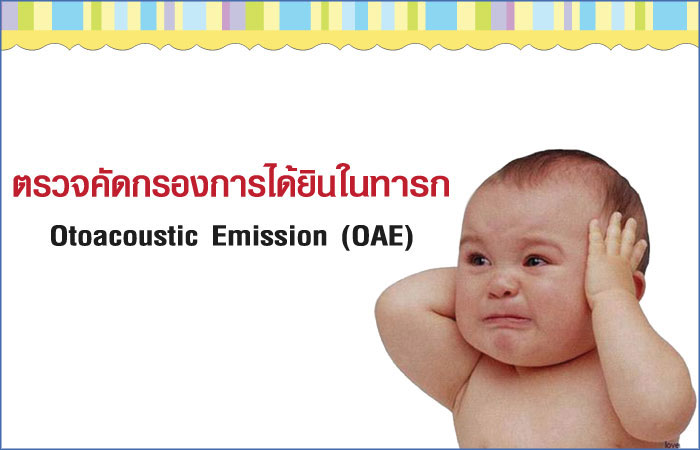 ตรวจคัดกรองการได้ยินในทารก

Otoacoustic Emission (OAE)

love